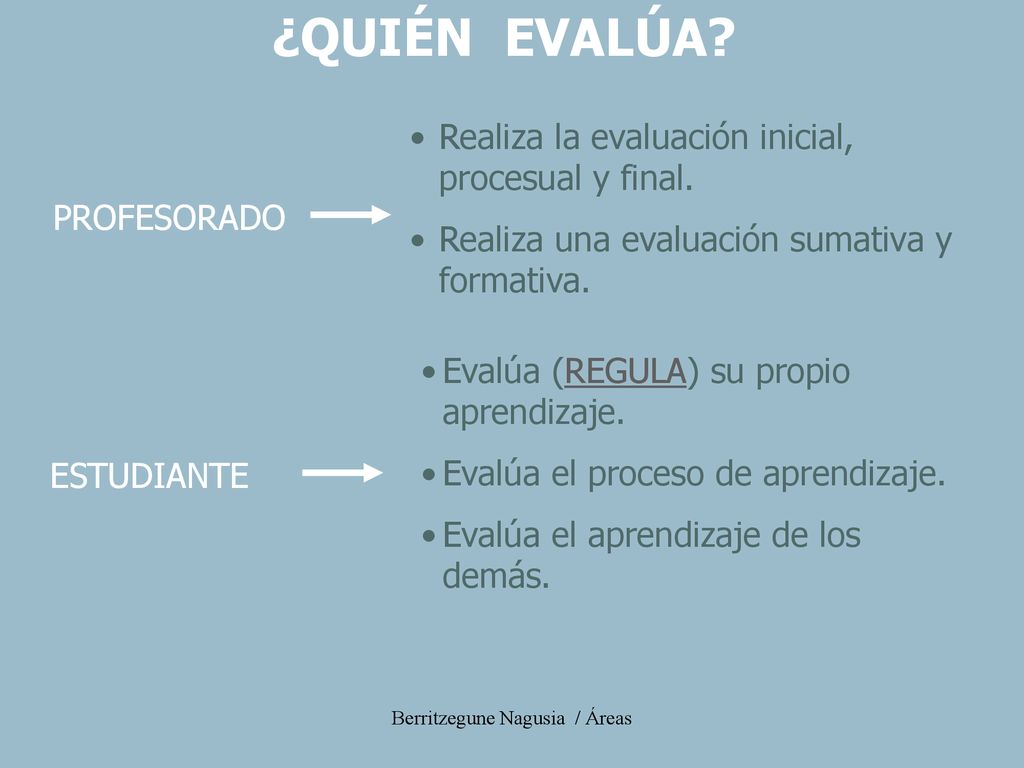 ¿QUIÉN EVALÚA?

PROFESORADO

• Realiza la evaluación inicial, procesual y final.

• Realiza una evaluación sumativa y formativa.

ESTUDIANTE

• Evalúa (REGULA) su propio aprendizaje.

• Evalúa el proceso de aprendizaje.

• Evalúa el aprendizaje de los demás.

Berritzegune Nagusia / Áreas